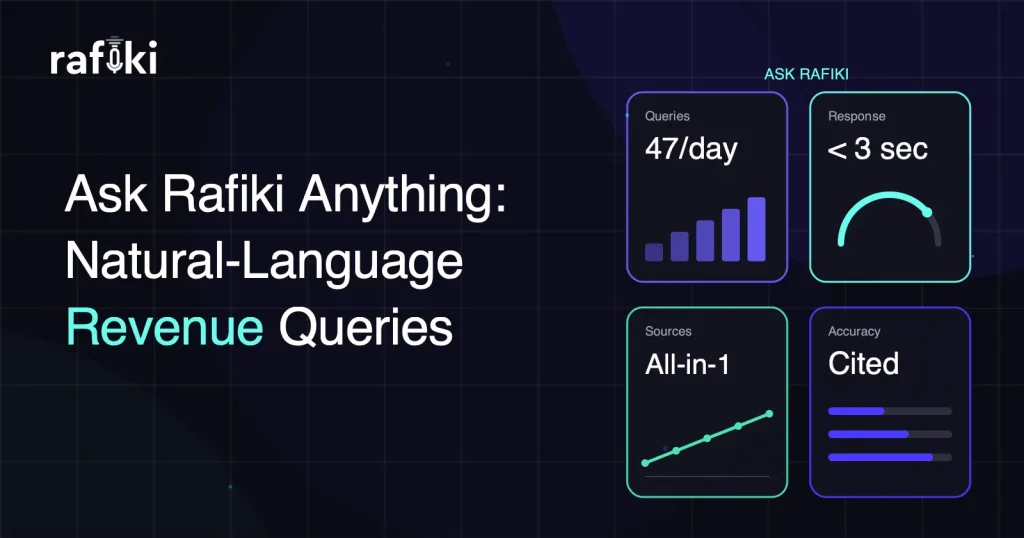 rafiki

Ask Rafiki Anything: Natural-Language Revenue Queries

ASK RAFIKI

Queries
47/day

Response
< 3 sec

Sources
All-in-1

Accuracy
Cited